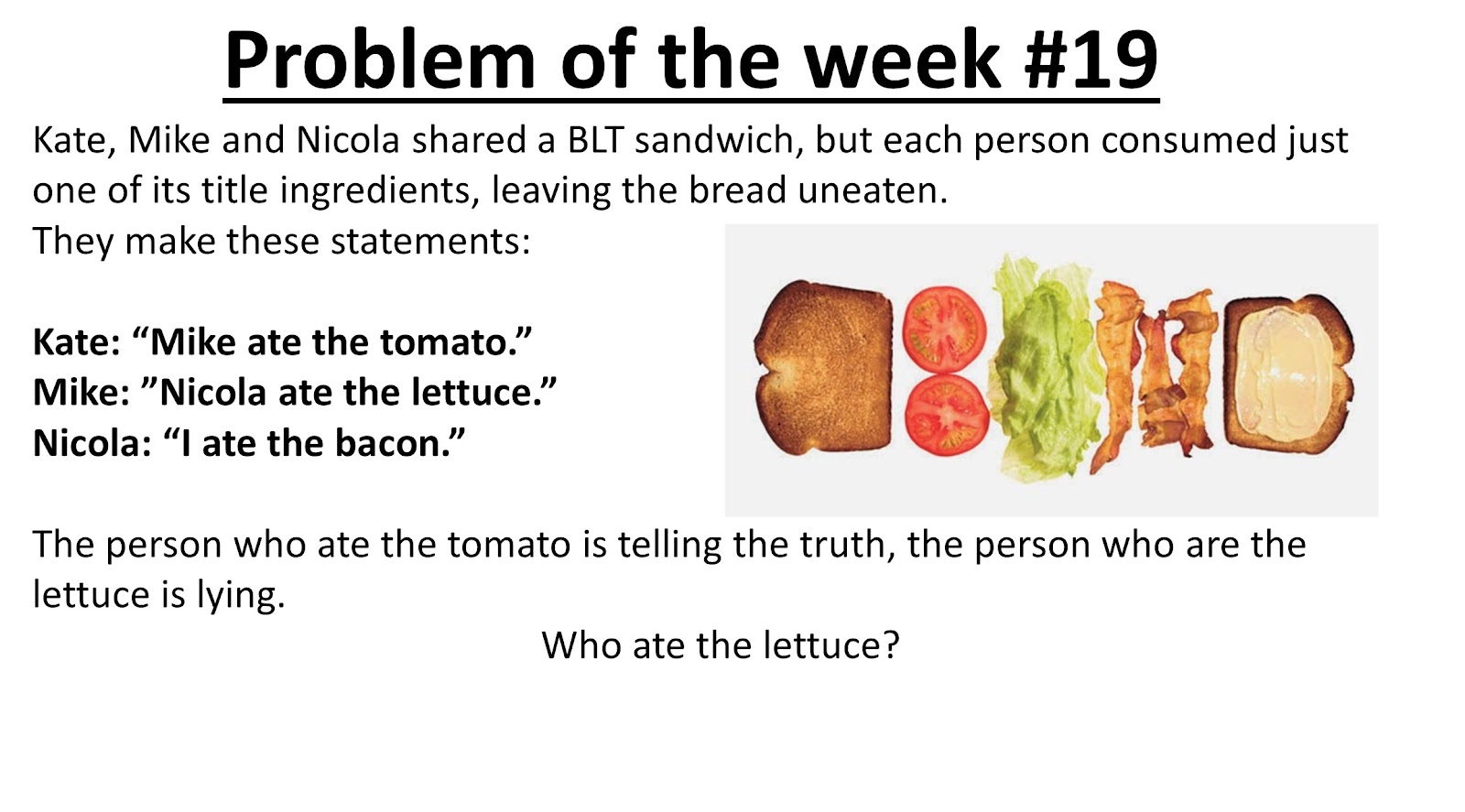 Problem of the week #19

Kate, Mike and Nicola shared a BLT sandwich, but each person consumed just one of its title ingredients, leaving the bread uneaten.
They make these statements:

Kate: “Mike ate the tomato.”
Mike: ”Nicola ate the lettuce.”
Nicola: “I ate the bacon.”

The person who ate the tomato is telling the truth, the person who are the lettuce is lying.

Who ate the lettuce?